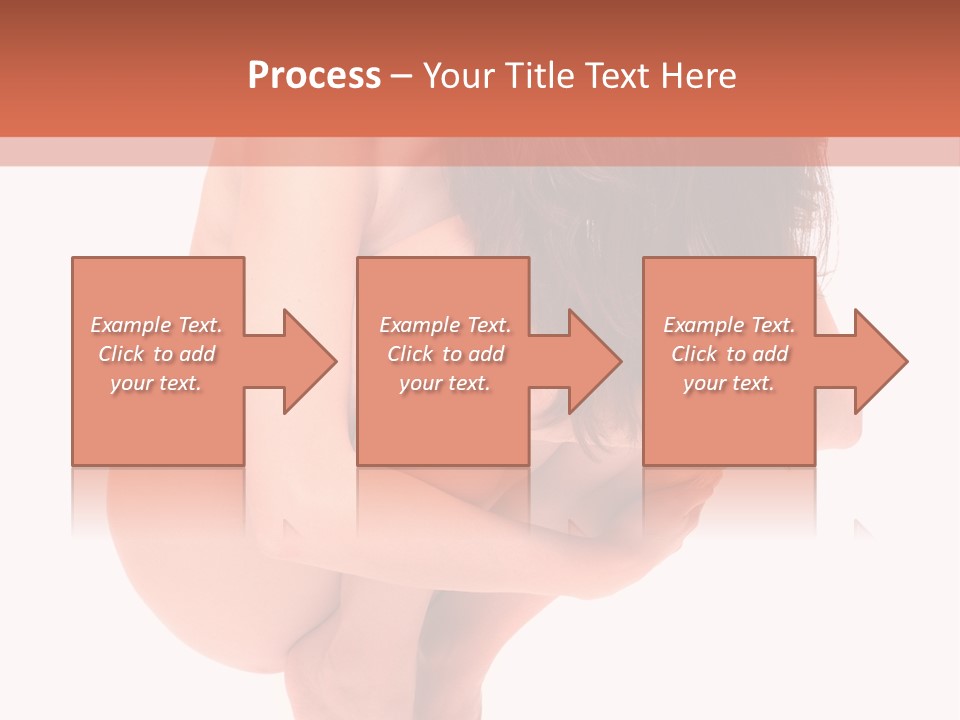 Process – Your Title Text Here

Example Text. Click to add your text.

Example Text. Click to add your text.

Example Text. Click to add your text.